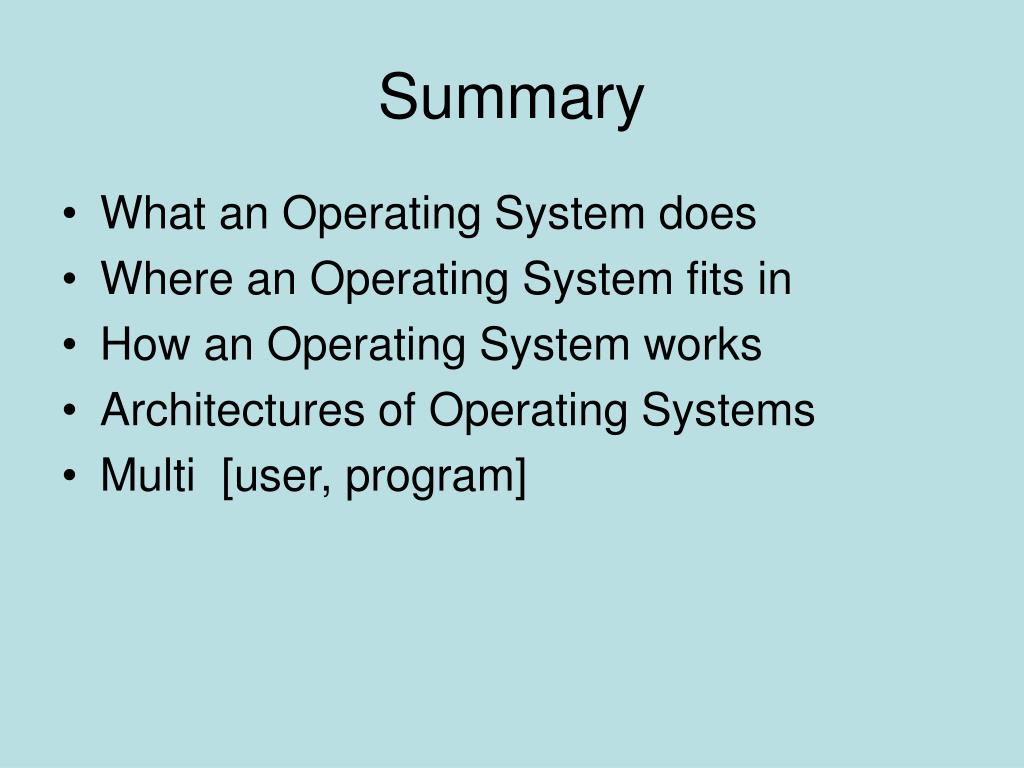 Summary

• What an Operating System does
• Where an Operating System fits in
• How an Operating System works
• Architectures of Operating Systems
• Multi [user, program]